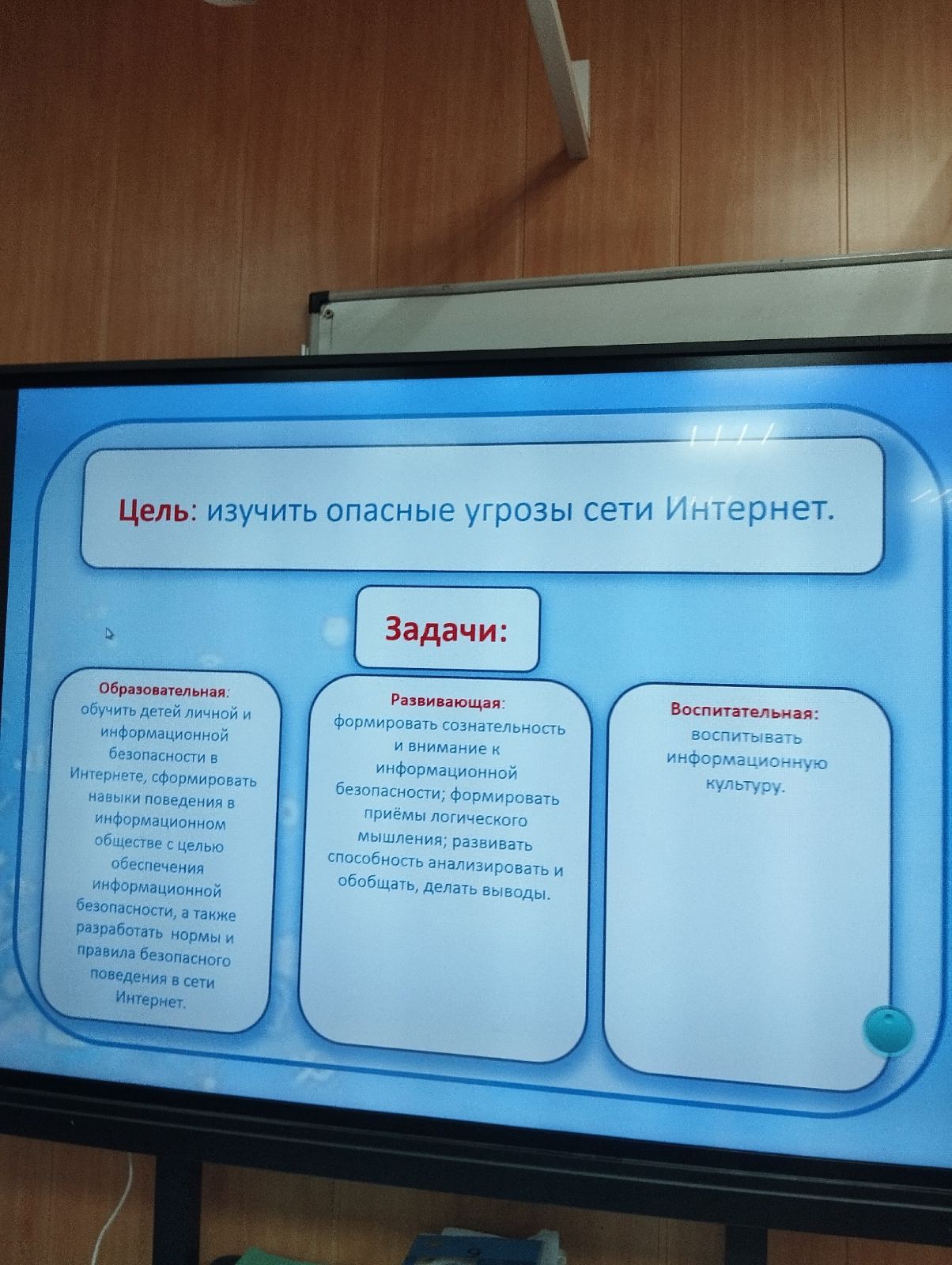 Цель: изучить опасные угрозы сети Интернет.

Задачи:

Образовательная: обучить детей личной и информационной безопасности в Интернете, сформировать навыки поведения в информационном обществе с целью обеспечения информационной безопасности, а также разработать нормы и правила безопасного поведения в сети Интернет.

Развивающая: формировать сознательность и внимание к информационной безопасности; формировать приёмы логического мышления; развивать способность анализировать и обобщать, делать выводы.

Воспитательная: воспитывать информационную культуру.